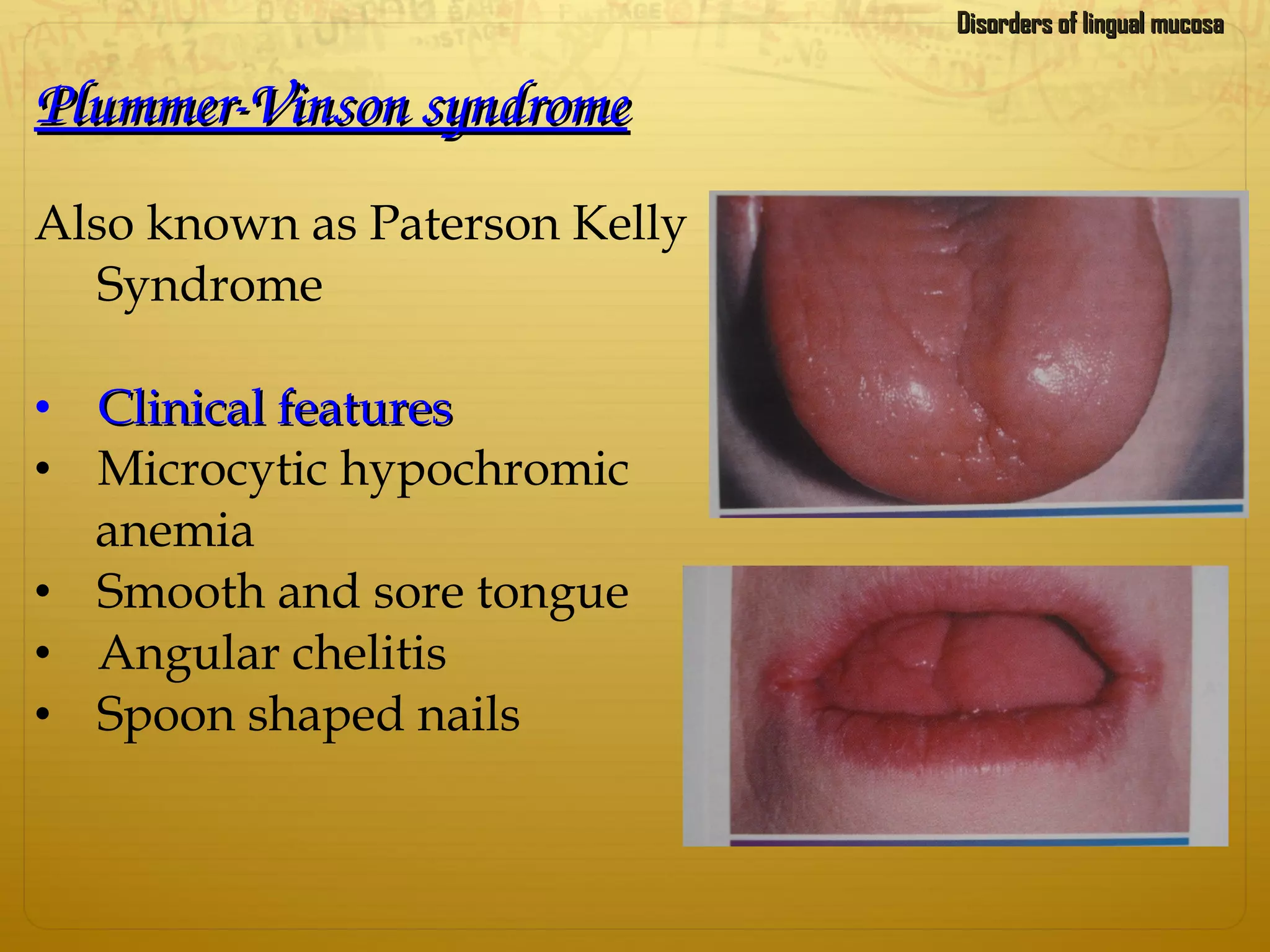 Disorders of lingual mucosa

Plummer-Vinson syndrome

Also known as Paterson Kelly Syndrome

• Clinical features
• Microcytic hypochromic anemia
• Smooth and sore tongue
• Angular chelitis
• Spoon shaped nails